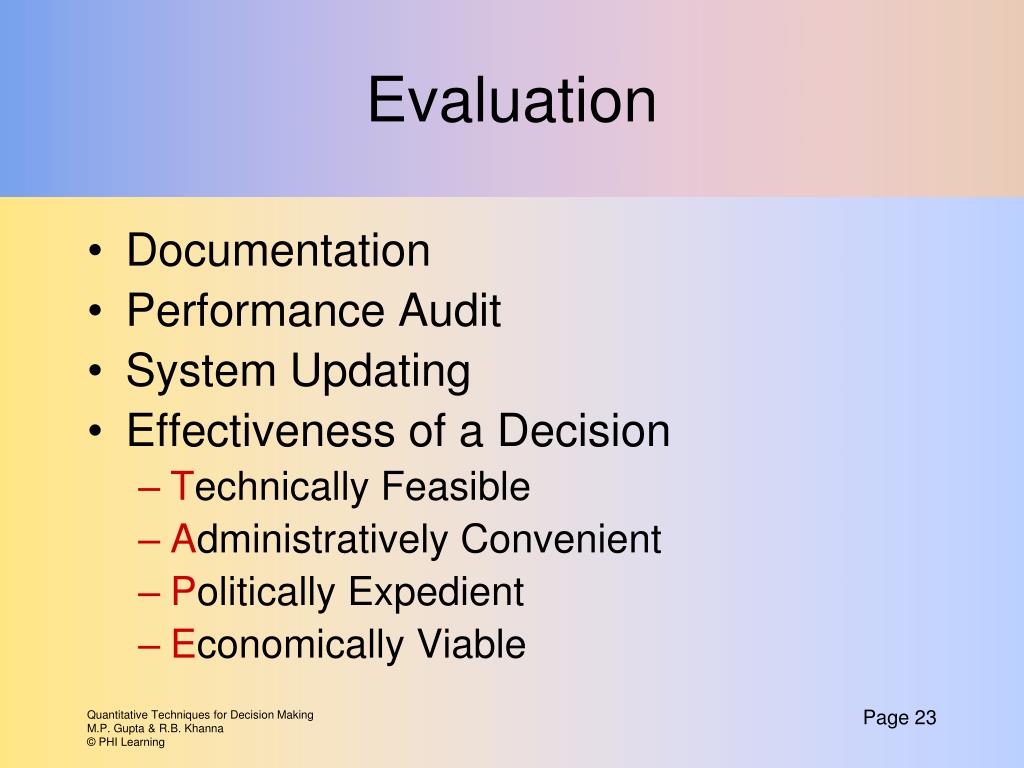 Evaluation

• Documentation
• Performance Audit
• System Updating
• Effectiveness of a Decision
– Technically Feasible
– Administratively Convenient
– Politically Expedient
– Economically Viable

Quantitative Techniques for Decision Making
M.P. Gupta & R.B. Khanna
© PHI Learning

Page 23